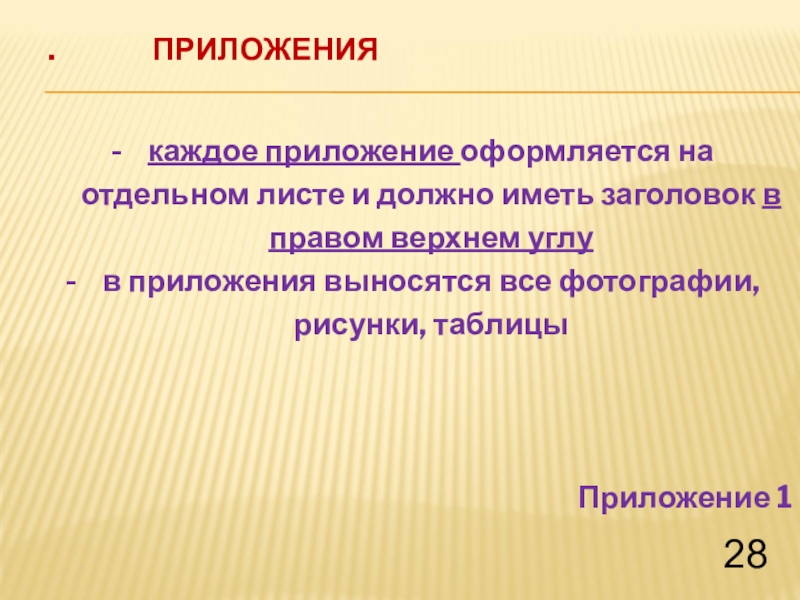 . ПРИЛОЖЕНИЯ

- каждое приложение оформляется на отдельном листе и должно иметь заголовок в правом верхнем углу

- в приложения выносятся все фотографии, рисунки, таблицы

Приложение 1

28